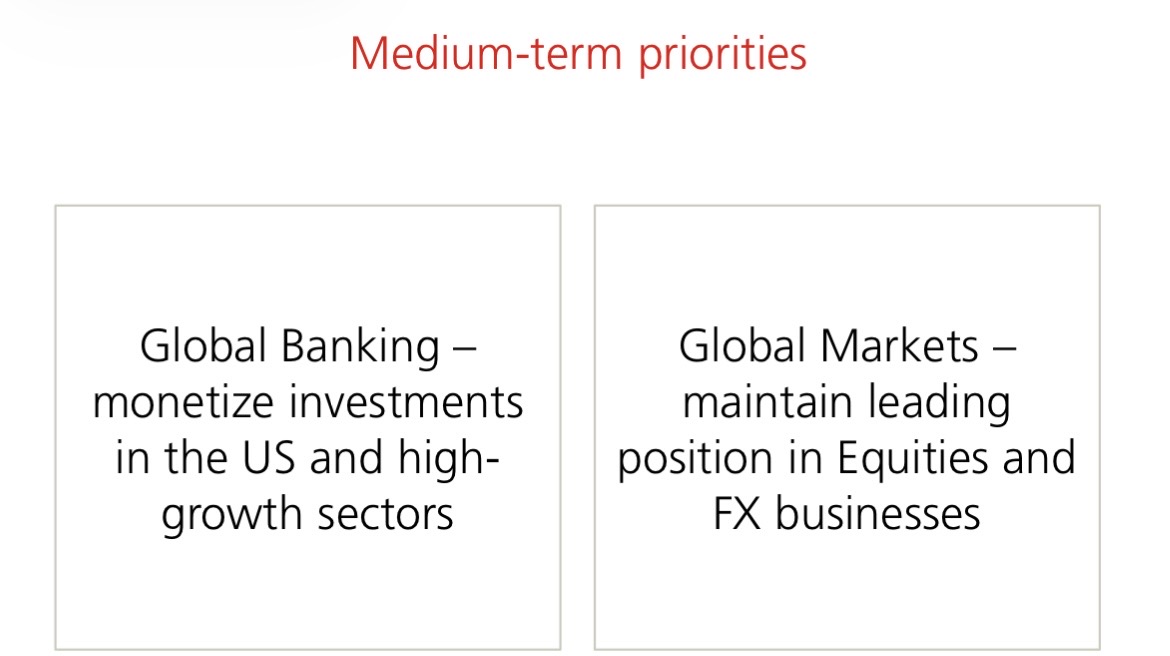 Medium-term priorities

Global Banking – monetize investments in the US and high-growth sectors

Global Markets – maintain leading position in Equities and FX businesses